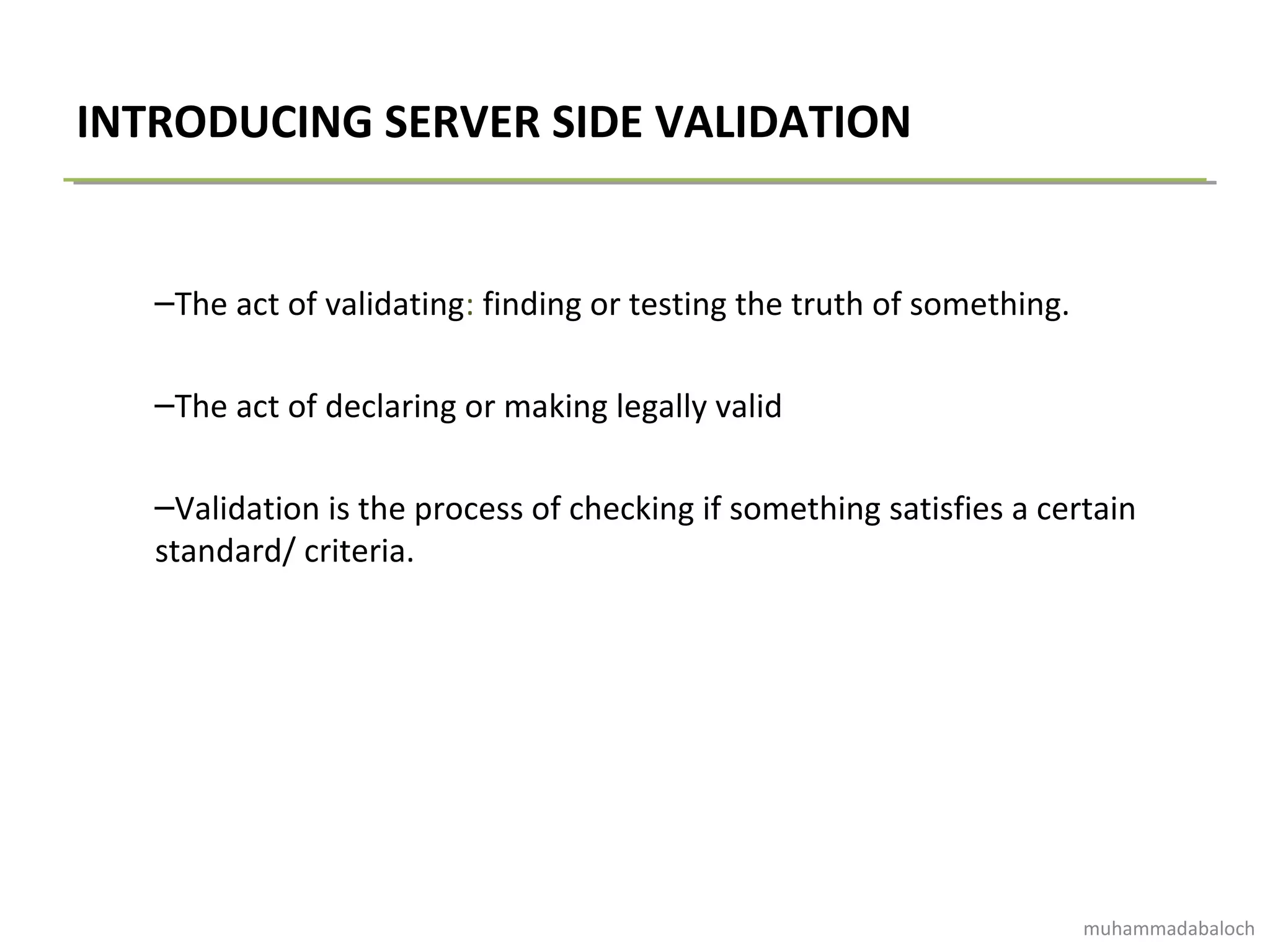 INTRODUCING SERVER SIDE VALIDATION

–The act of validating: finding or testing the truth of something.

–The act of declaring or making legally valid

–Validation is the process of checking if something satisfies a certain standard/ criteria.

muhammadabaloch